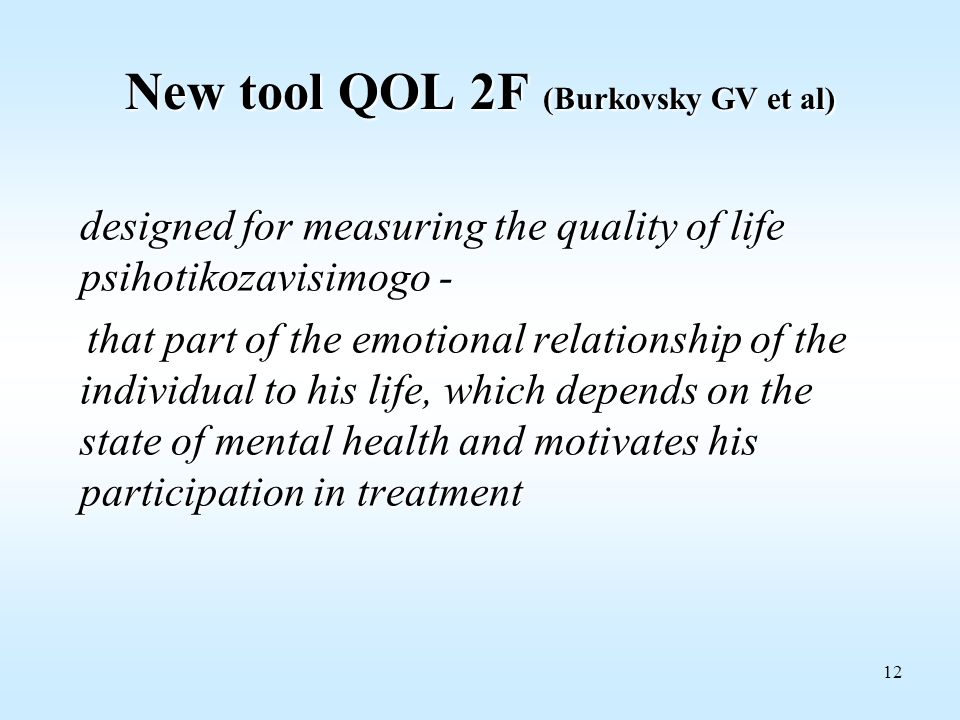 New tool QOL 2F (Burkovsky GV et al)

designed for measuring the quality of life psihotikozavisimogo -

that part of the emotional relationship of the individual to his life, which depends on the state of mental health and motivates his participation in treatment

12